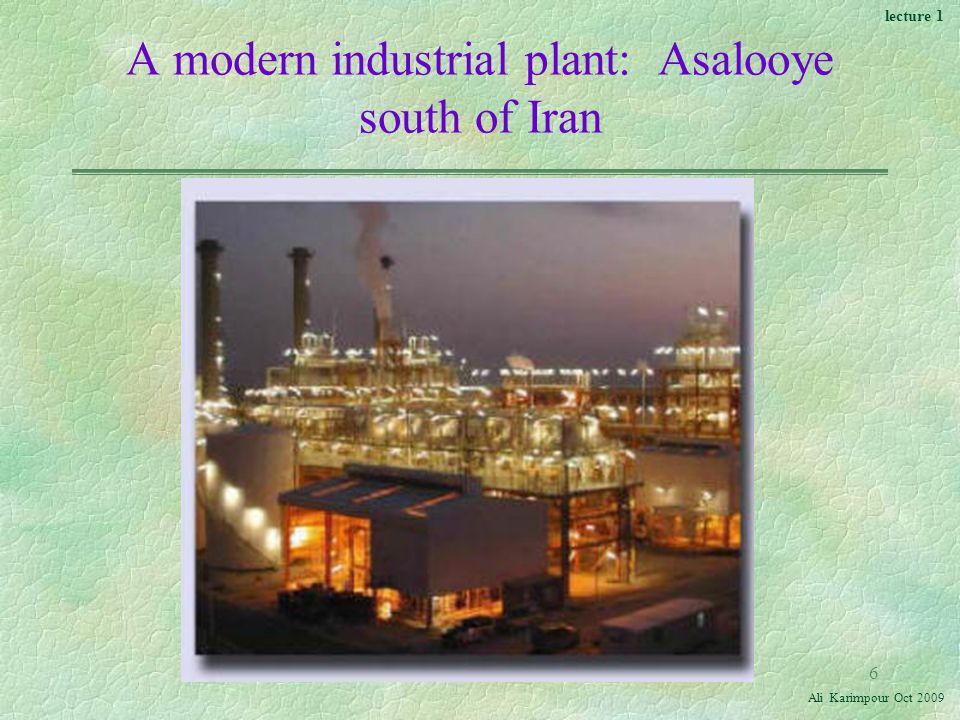 lecture 1

A modern industrial plant: Asalooye south of Iran

6

Ali Karimpour Oct 2009